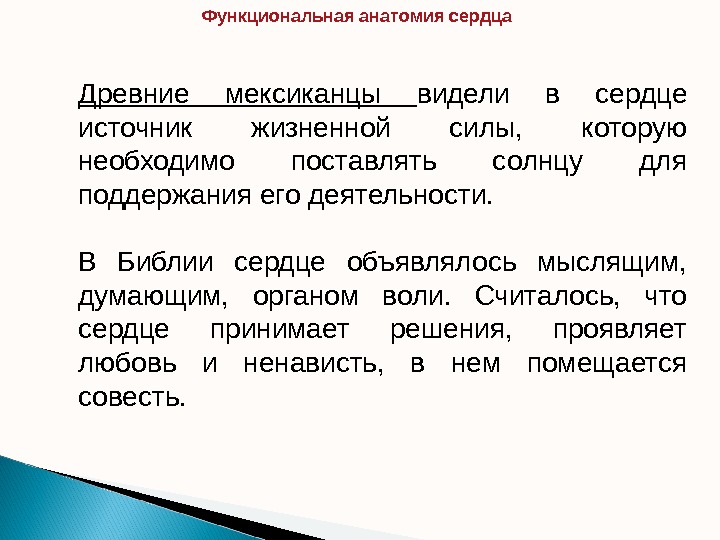 Функциональная анатомия сердца

Древние мексиканцы видели в сердце источник жизненной силы, которую необходимо поставлять солнцу для поддержания его деятельности.

В Библии сердце объявлялось мыслящим, думающим, органом воли. Считалось, что сердце принимает решения, проявляет любовь и ненависть, в нем помещается совесть.